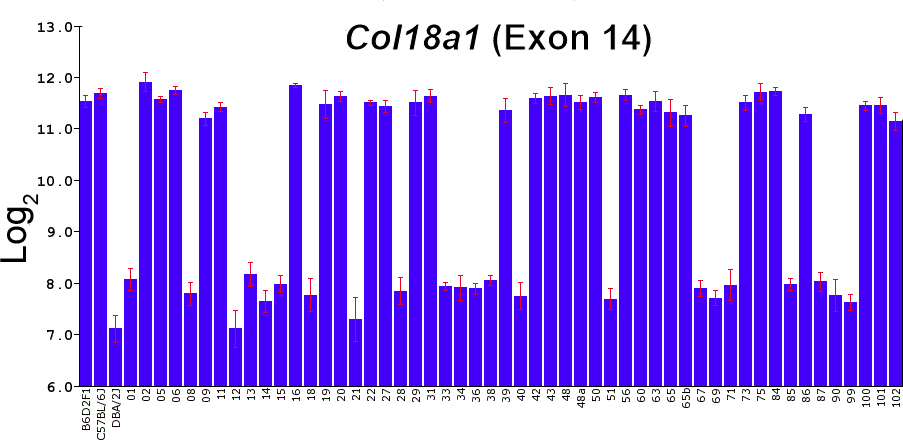 Col18a1 (Exon 14)

$Log_2$

13.0
12.0
11.0
10.0
9.0
8.0
7.0
6.0

B6D2F1
C57BL/6J
DBA/2J
01
02
05
06
08
09
11
12
13
14
15
16
18
19
20
21
22
27
28
29
31
33
34
36
38
39
40
42
43
48
48a
50
51
56
60
63
65
65b
67
69
71
73
75
84
85
86
87
90
99
100
101
102